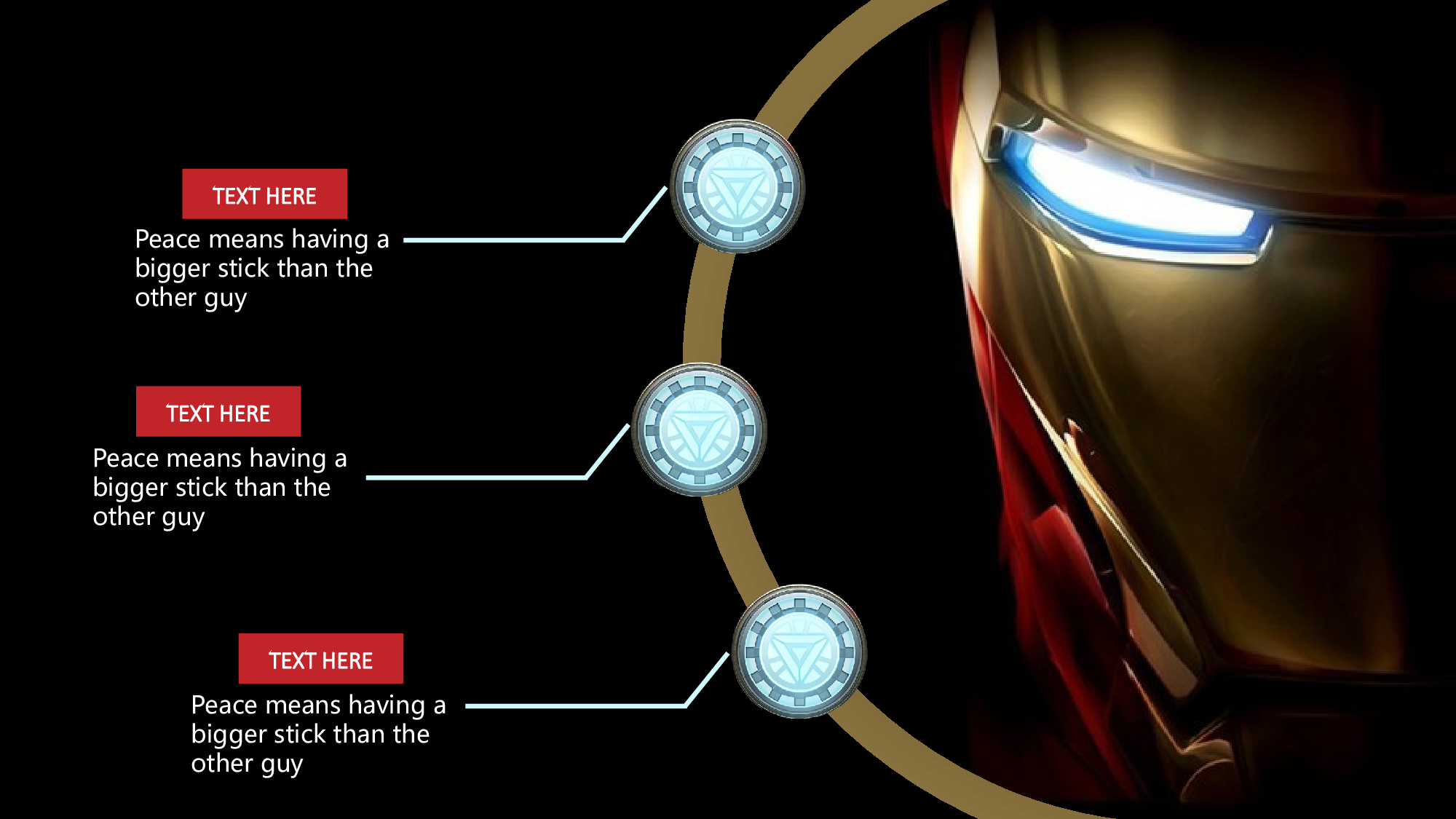 TEXT HERE

Peace means having a bigger stick than the other guy

TEXT HERE

Peace means having a bigger stick than the other guy

TEXT HERE

Peace means having a bigger stick than the other guy